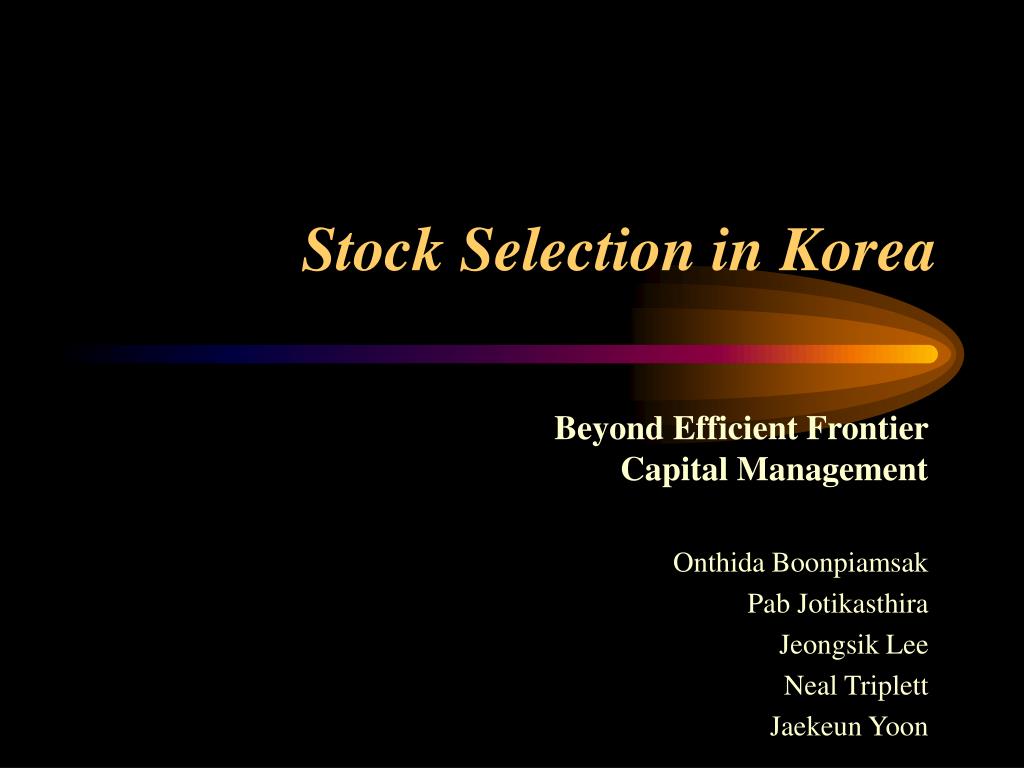 Stock Selection in Korea

Beyond Efficient Frontier
Capital Management

Onthida Boonpiamsak
Pab Jotikasthira
Jeongsik Lee
Neal Triplett
Jaekeun Yoon